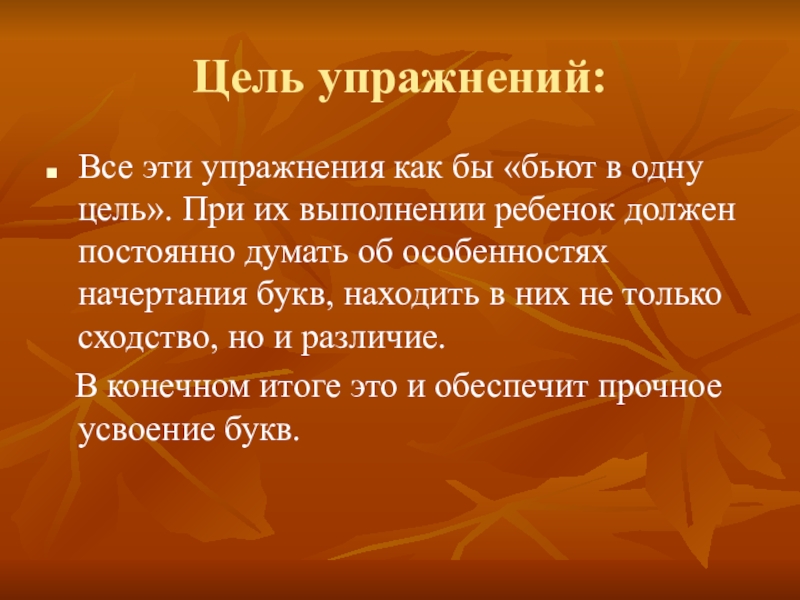 Цель упражнений:

Все эти упражнения как бы «бьют в одну цель». При их выполнении ребенок должен постоянно думать об особенностях начертания букв, находить в них не только сходство, но и различие.

В конечном итоге это и обеспечит прочное усвоение букв.